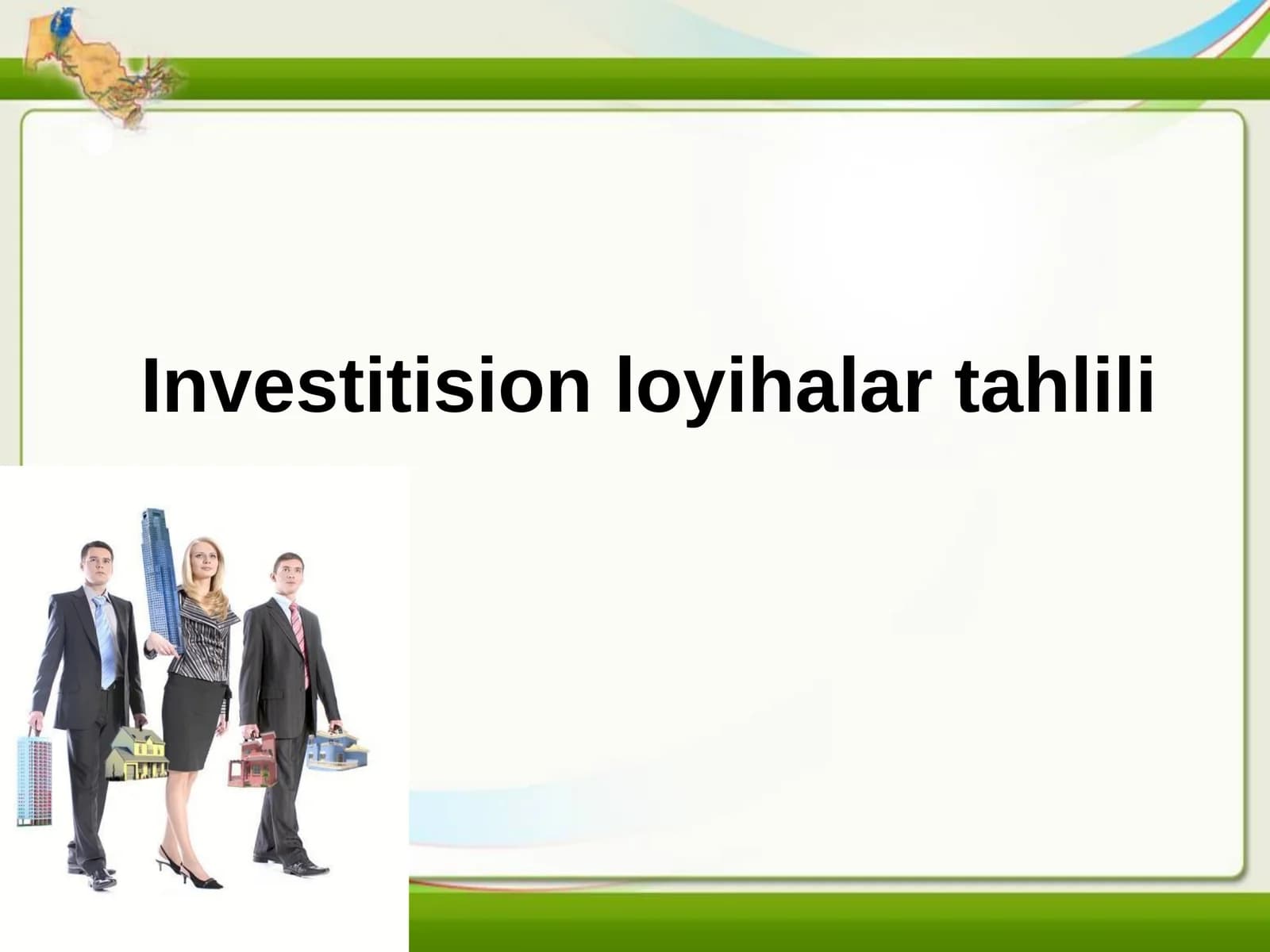 Investitision loyihalar tahlili